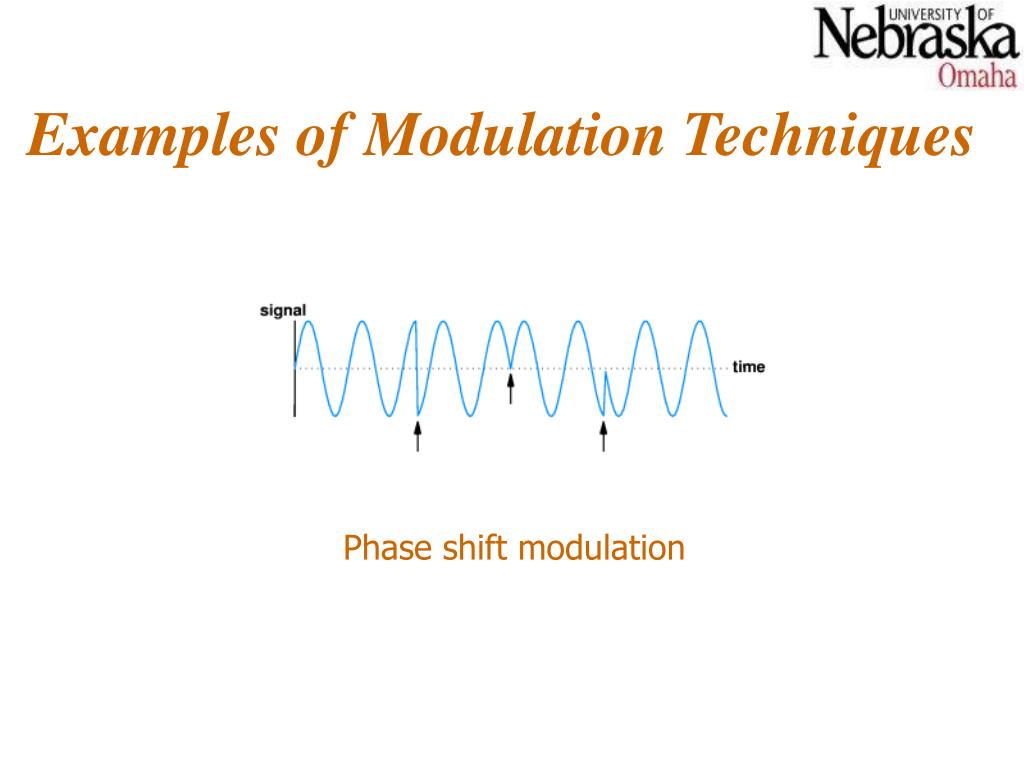 UNIVERSITY OF
Nebraska
Omaha

Examples of Modulation Techniques

signal

time

Phase shift modulation